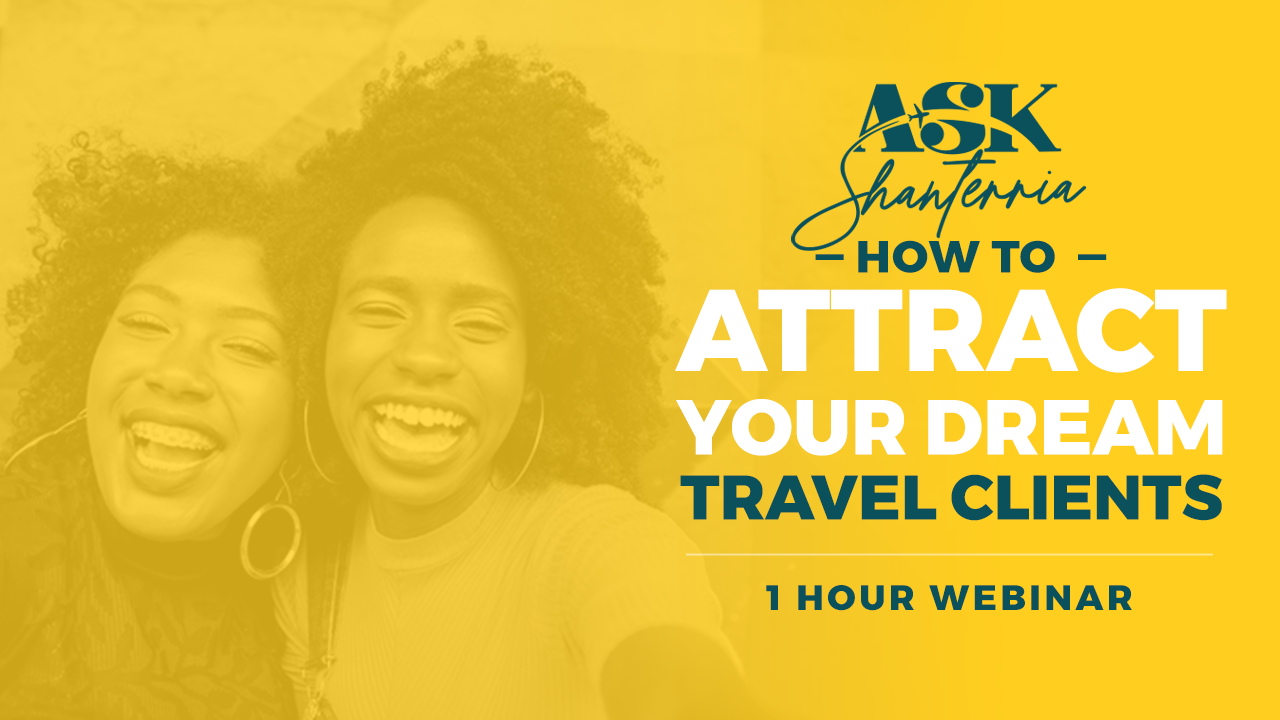 ASK
Shanterria

— HOW TO —

ATTRACT YOUR DREAM TRAVEL CLIENTS

1 HOUR WEBINAR